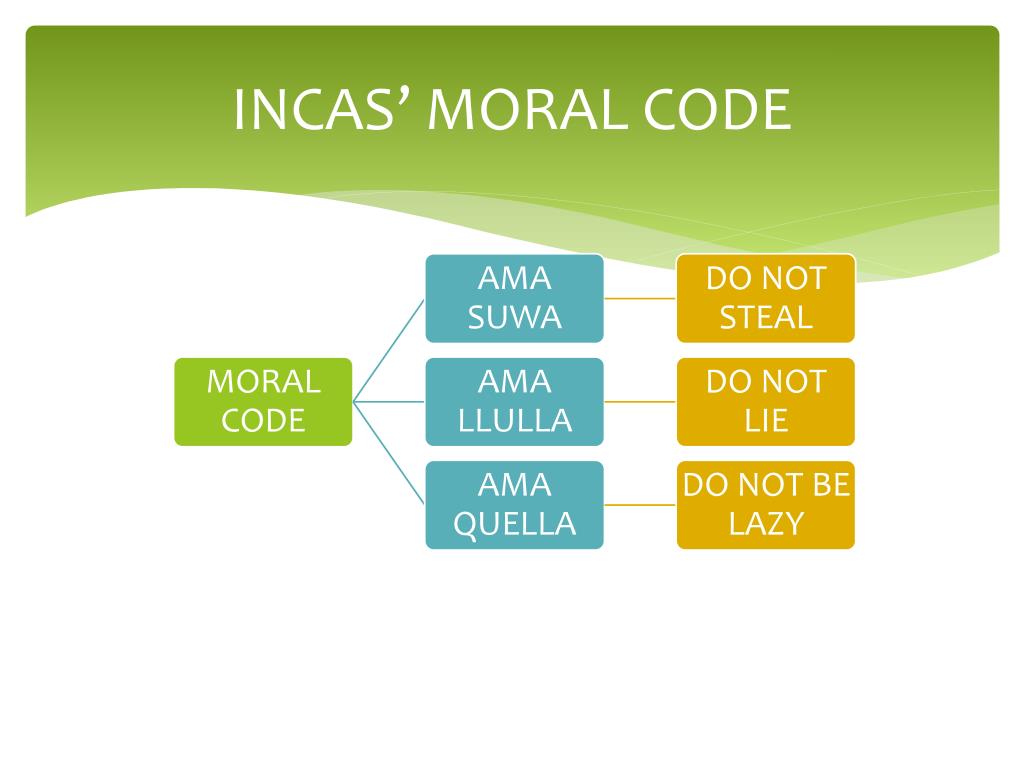 INCAS’ MORAL CODE

MORAL CODE

AMA SUWA

DO NOT STEAL

AMA LLULLA

DO NOT LIE

AMA QUELLA

DO NOT BE LAZY